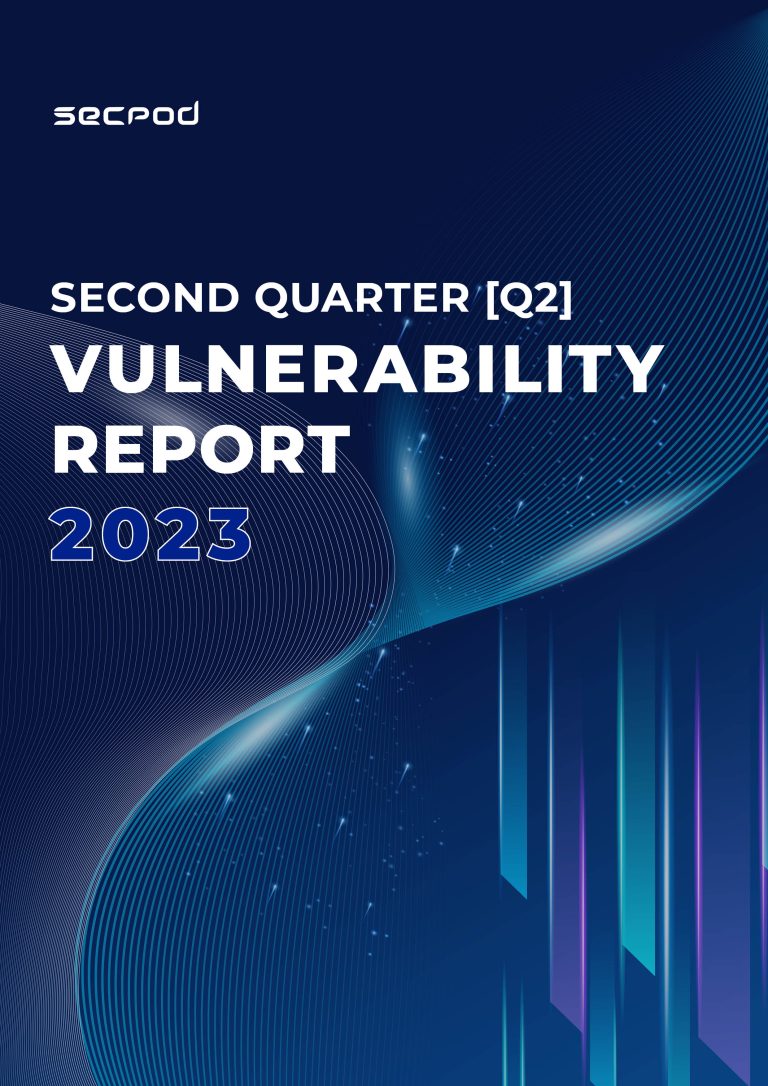 secpod

SECOND QUARTER [Q2]
VULNERABILITY REPORT
2023